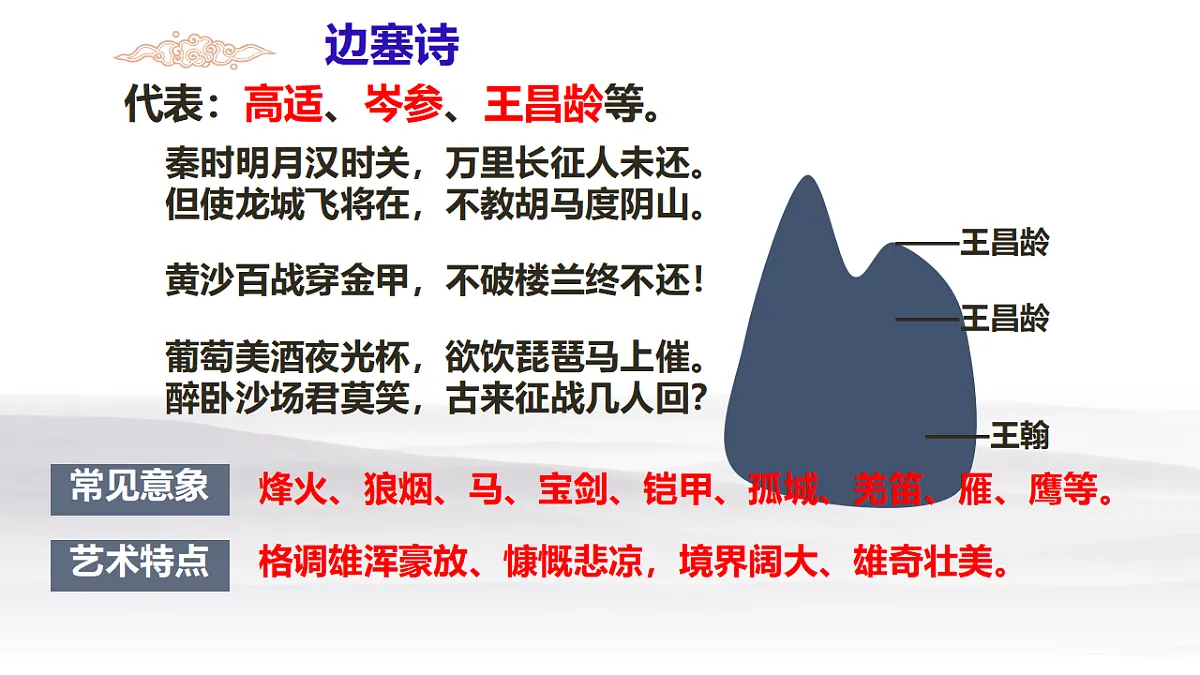 边塞诗

代表：高适、岑参、王昌龄等。

秦时明月汉时关，万里长征人未还。
但使龙城飞将在，不教胡马度阴山。

黄沙百战穿金甲，不破楼兰终不还！

葡萄美酒夜光杯，欲饮琵琶马上催。
醉卧沙场君莫笑，古来征战几人回？

王昌龄

王昌龄

王翰

常见意象 烽火、狼烟、马、宝剑、铠甲、孤城、羌笛、雁、鹰等。

艺术特点 格调雄浑豪放、慷慨悲凉，境界阔大、雄奇壮美。